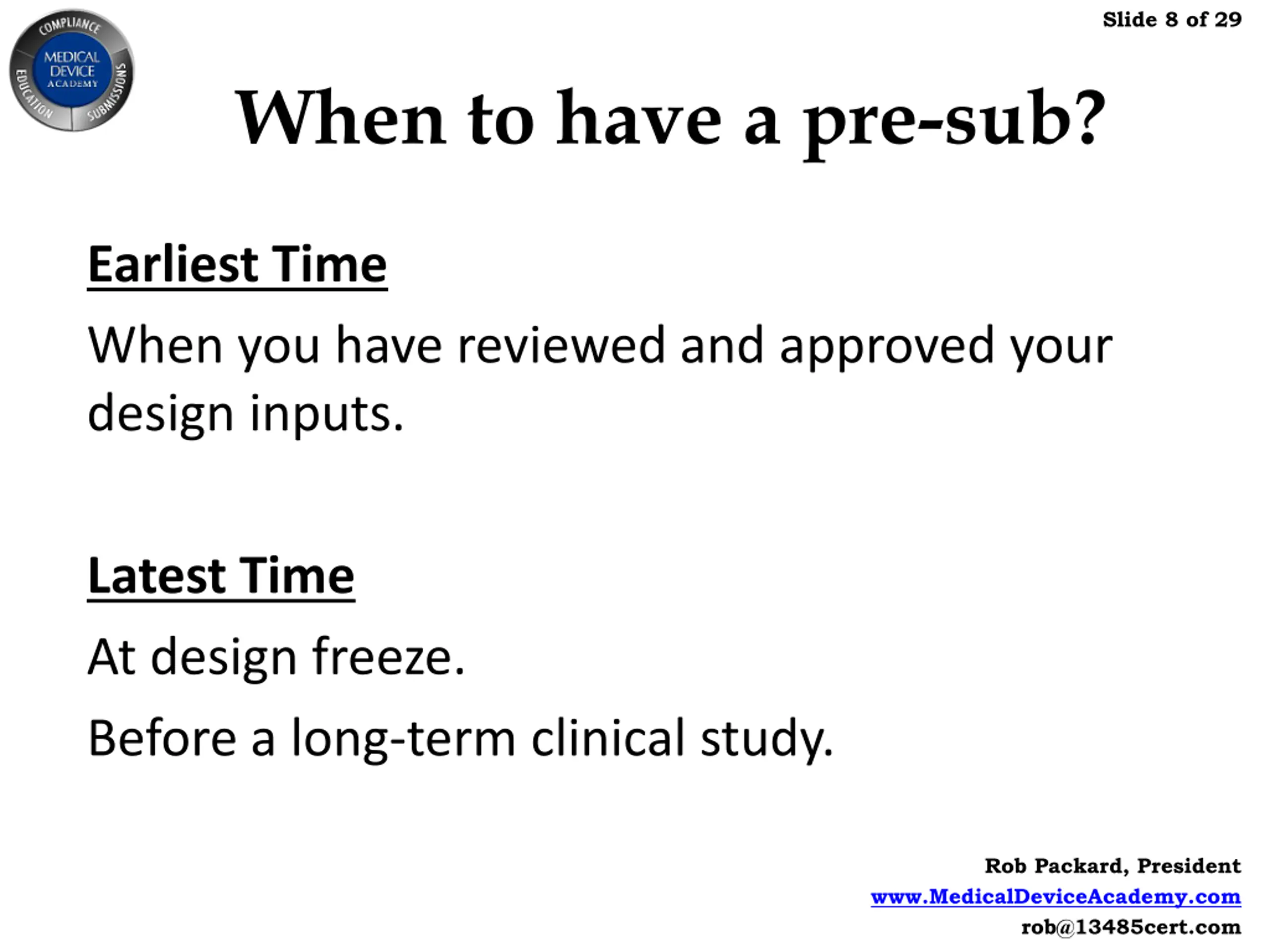 COMPLIANCE
MEDICAL DEVICE ACADEMY
EDUCATION SUBMISSIONS

Slide 8 of 29

When to have a pre-sub?

Earliest Time

When you have reviewed and approved your design inputs.

Latest Time

At design freeze.

Before a long-term clinical study.

Rob Packard, President
www.MedicalDeviceAcademy.com
rob@13485cert.com